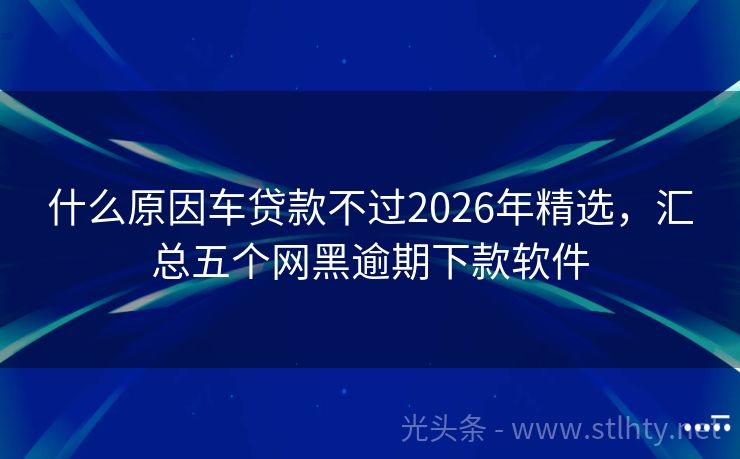 什么原因车贷款不过2026年精选，汇总五个网黑逾期下款软件

光头条 - www.stlhty.net